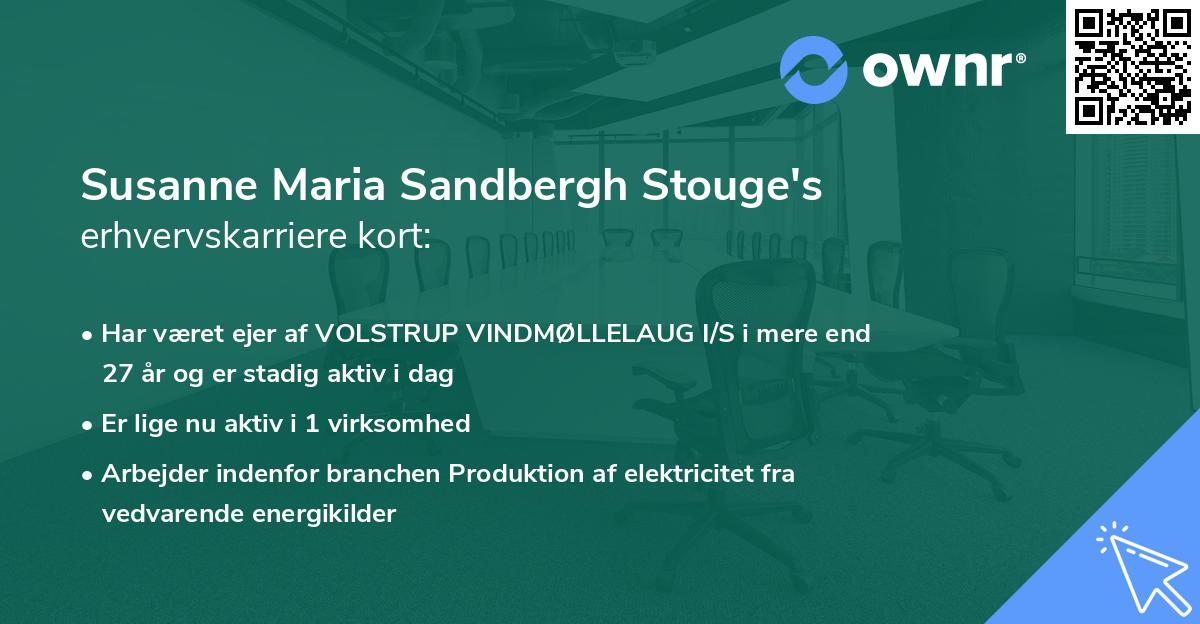 ownr®

Susanne Maria Sandbergh Stouge's
erhvervskarriere kort:

• Har været ejer af VOLSTRUP VINDMØLLELAUG I/S i mere end 27 år og er stadig aktiv i dag
• Er lige nu aktiv i 1 virksomhed
• Arbejder indenfor branchen Produktion af elektricitet fra vedvarende energikilder